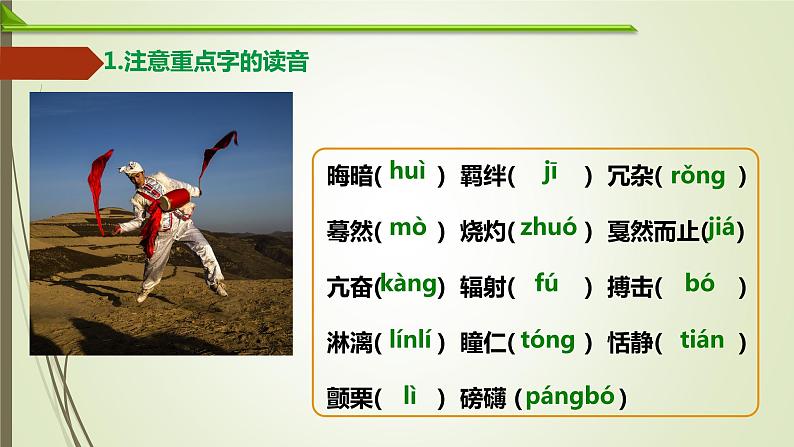 1.注意重点字的读音

晦暗( huì ) 羁绊( jī ) 冗杂( rǒng )

蓦然( mò ) 烧灼( zhuó ) 戛然而止( jiá )

亢奋( kàng ) 辐射( fú ) 搏击( bó )

淋漓( línlí ) 瞳仁( tóng ) 恬静( tián )

颤栗( lì ) 磅礴 ( pángbó )